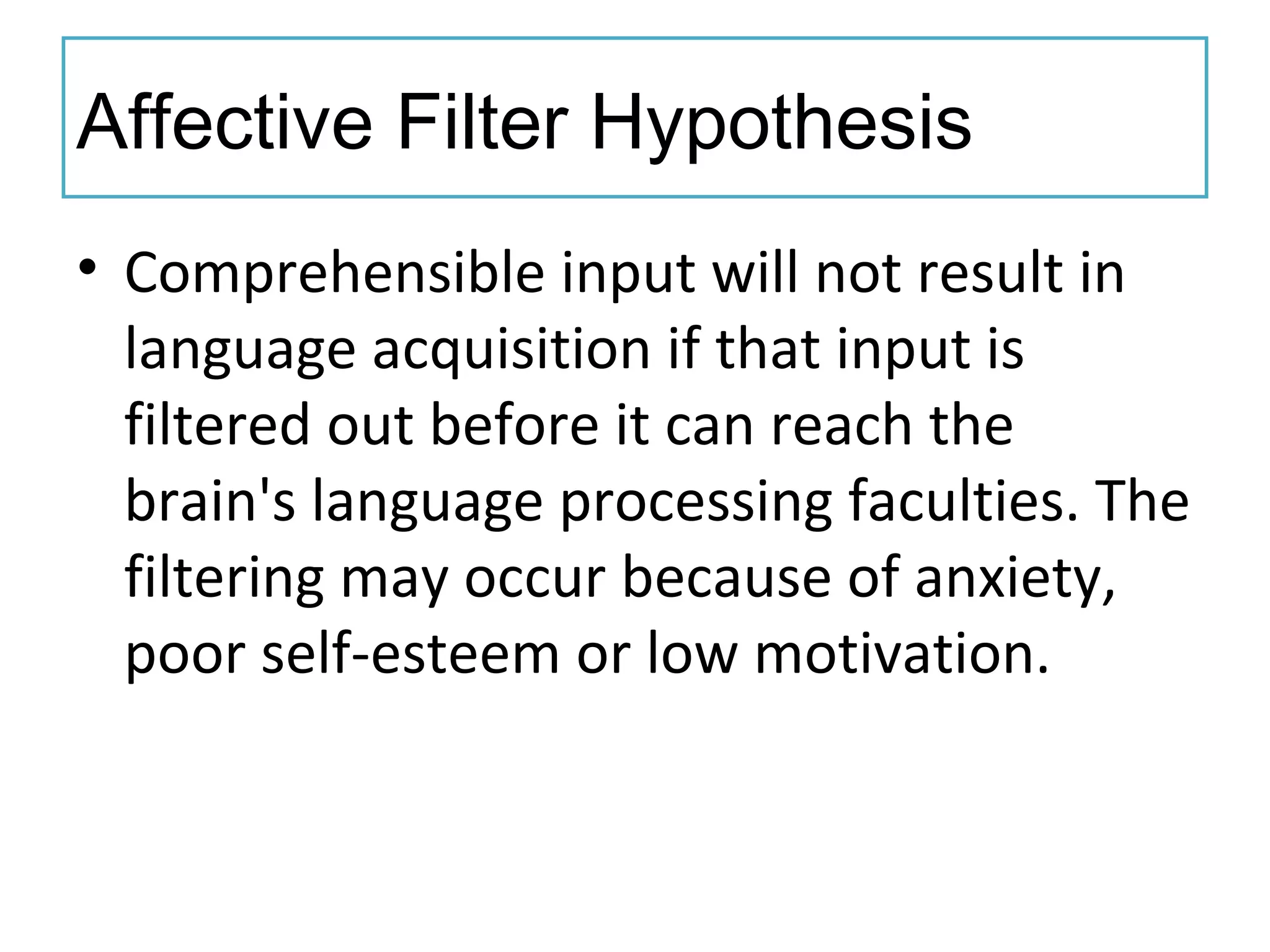 Affective Filter Hypothesis

• Comprehensible input will not result in language acquisition if that input is filtered out before it can reach the brain's language processing faculties. The filtering may occur because of anxiety, poor self-esteem or low motivation.